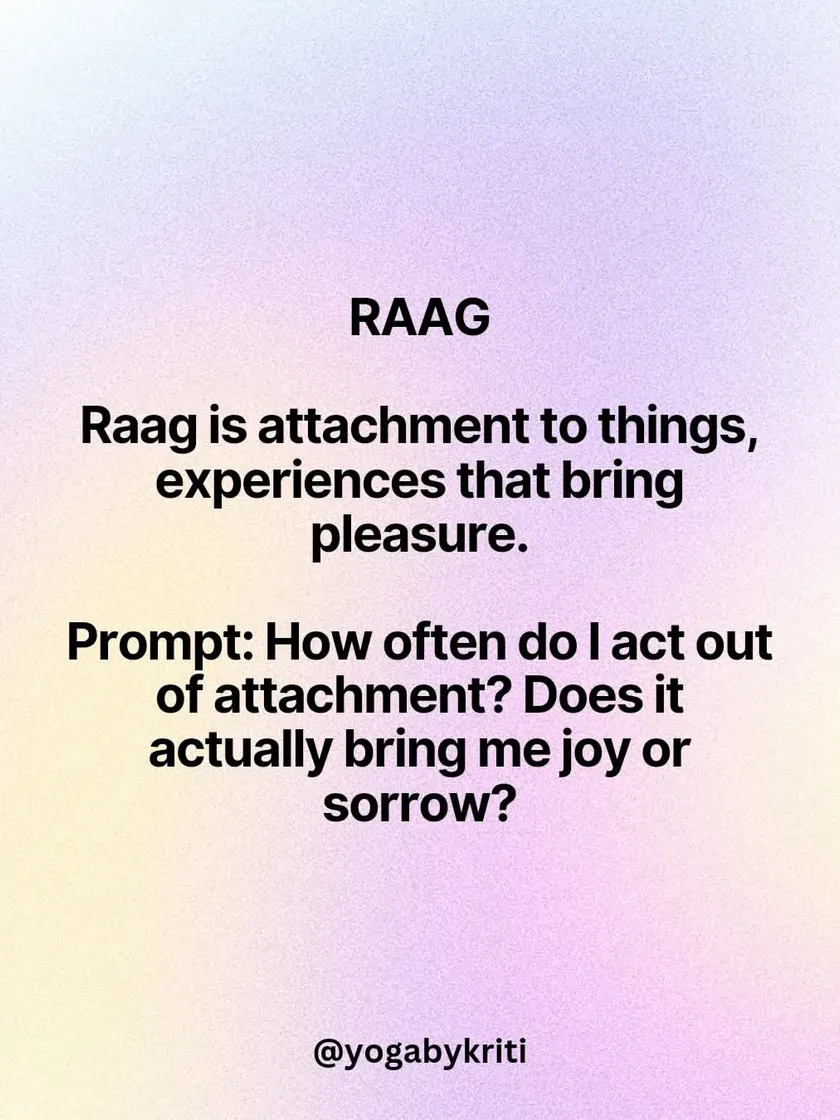 RAAG

Raag is attachment to things, experiences that bring pleasure.

Prompt: How often do I act out of attachment? Does it actually bring me joy or sorrow?

@yogabykriti